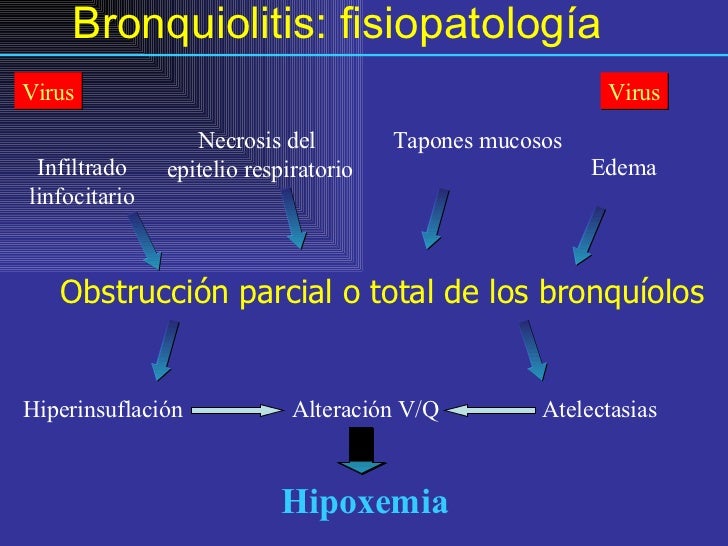 Bronquiolitis: fisiopatología

Virus

Virus

Infiltrado linfocitario

Necrosis del epitelio respiratorio

Tapones mucosos

Edema

Obstrucción parcial o total de los bronquíolos

Hiperinsuflación

Alteración V/Q

Atelectasias

Hipoxemia